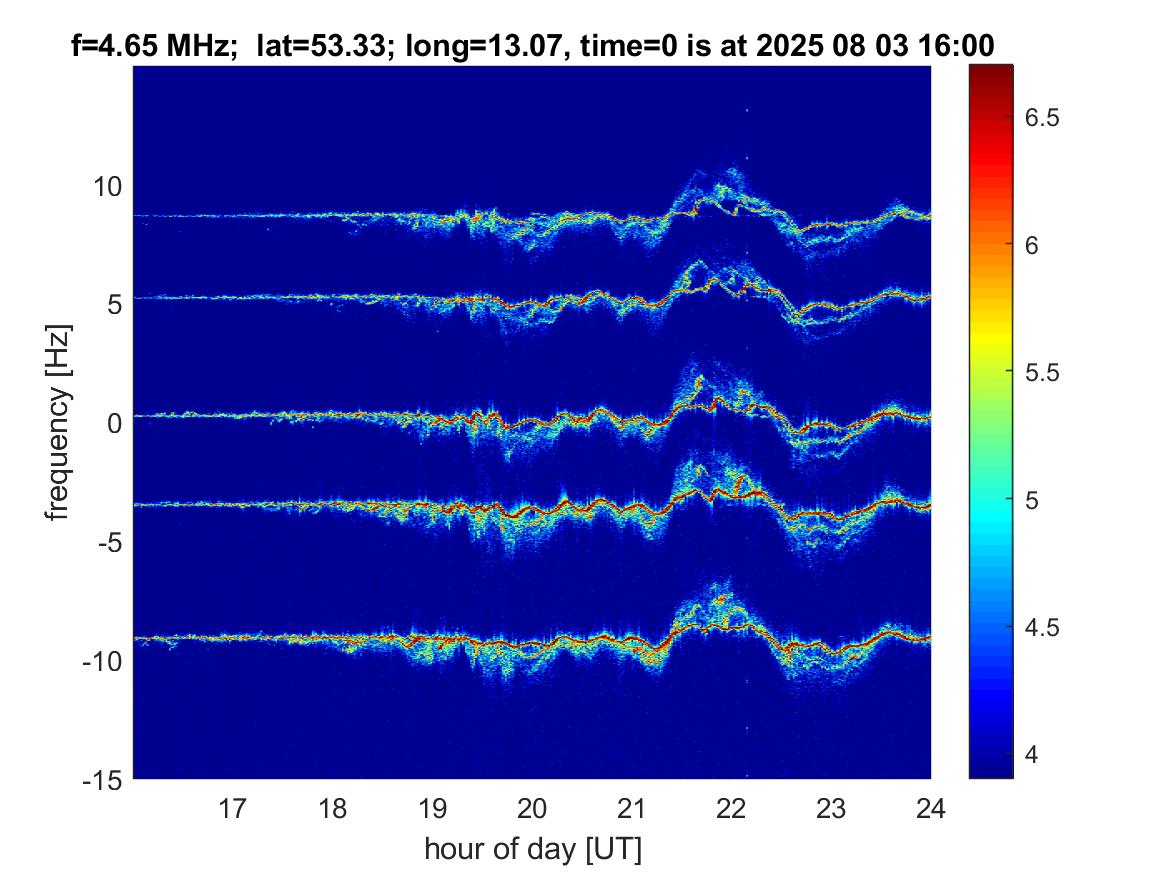 f=4.65 MHz; lat=53.33; long=13.07, time=0 is at 2025 08 03 16:00

frequency [Hz]

10
5
0
-5
-10
-15

17 18 19 20 21 22 23 24

hour of day [UT]

6.5
6
5.5
5
4.5
4